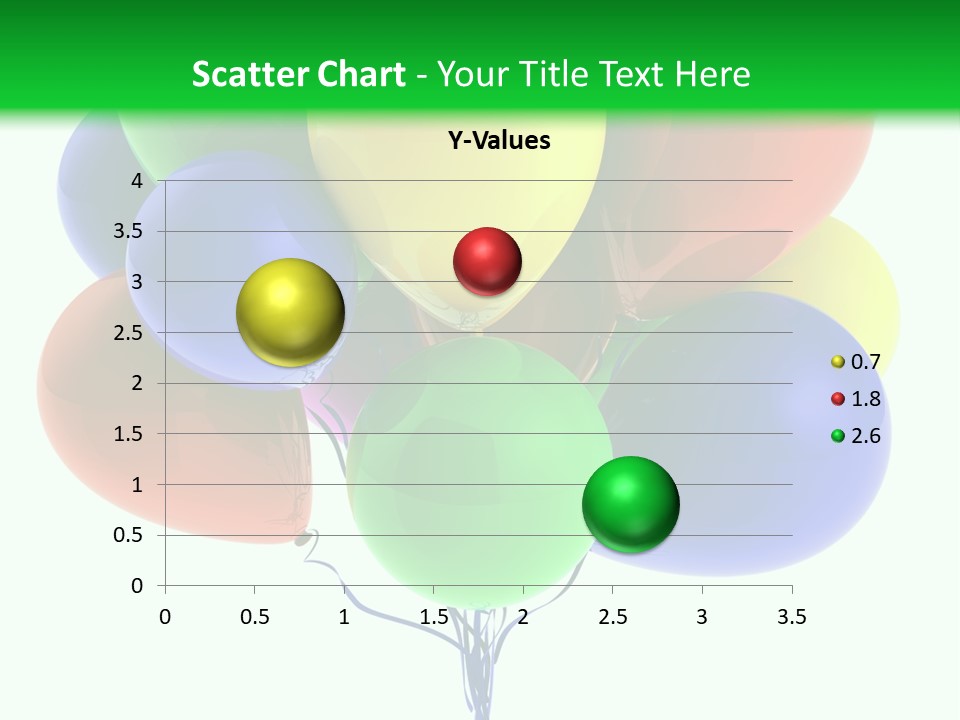 Scatter Chart - Your Title Text Here

Y-Values

4
3.5
3
2.5
2
1.5
1
0.5
0

0 0.5 1 1.5 2 2.5 3 3.5

0.7
1.8
2.6